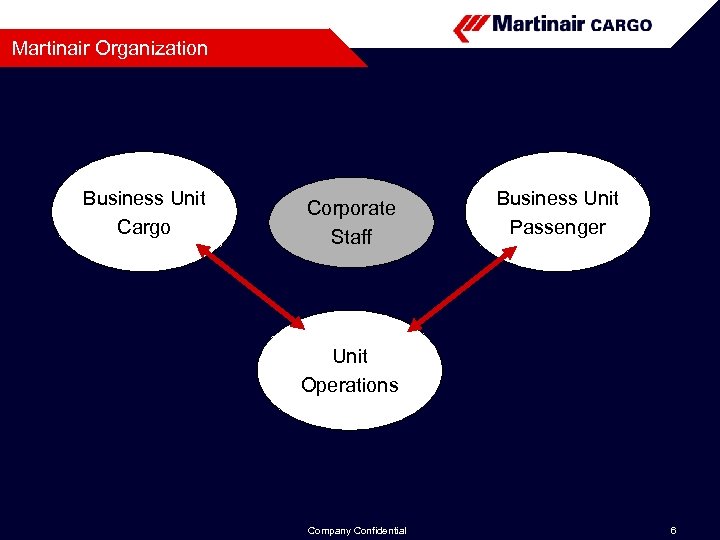 Martinair CARGO

Martinair Organization

Business Unit
Cargo

Corporate
Staff

Business Unit
Passenger

Unit
Operations

Company Confidential

6